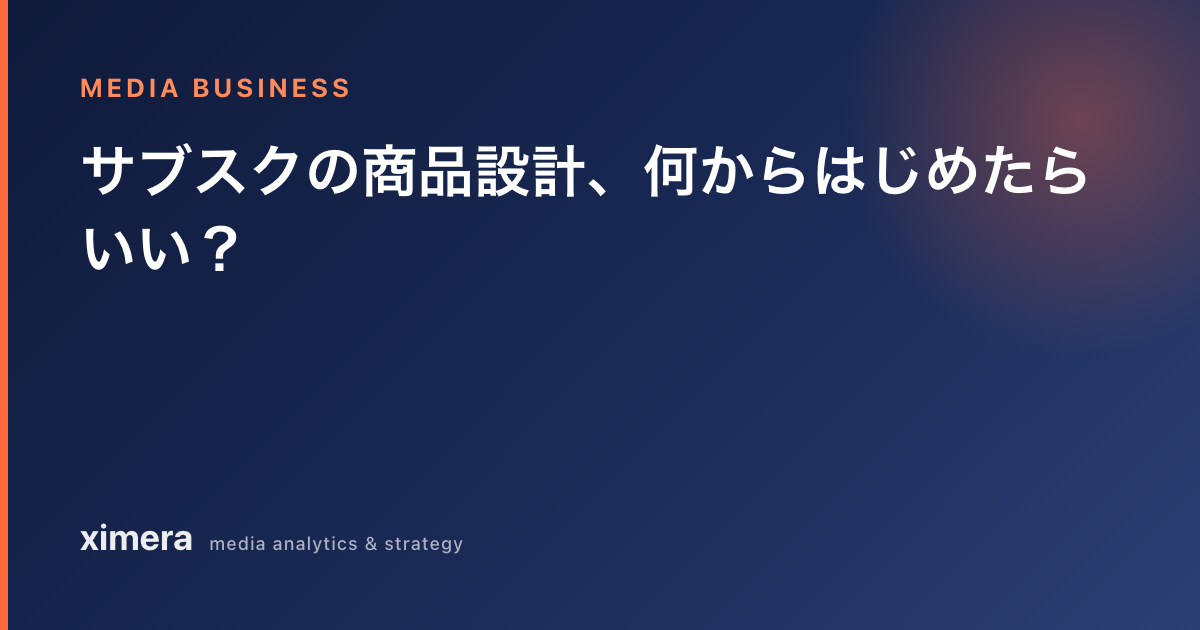 MEDIA BUSINESS

サブスクの商品設計、何からはじめたらいい？

ximera media analytics & strategy